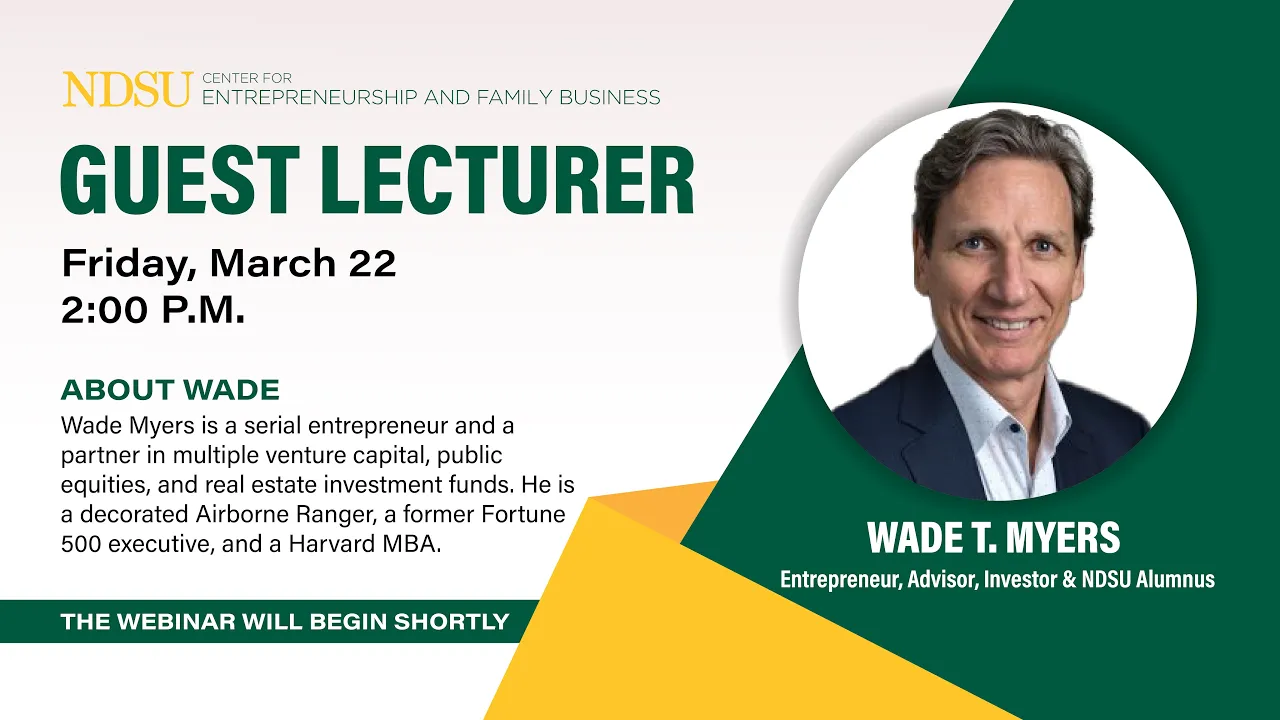 NDSU CENTER FOR ENTREPRENEURSHIP AND FAMILY BUSINESS

GUEST LECTURER

Friday, March 22
2:00 P.M.

ABOUT WADE
Wade Myers is a serial entrepreneur and a partner in multiple venture capital, public equities, and real estate investment funds. He is a decorated Airborne Ranger, a former Fortune 500 executive, and a Harvard MBA.

THE WEBINAR WILL BEGIN SHORTLY

WADE T. MYERS
Entrepreneur, Advisor, Investor & NDSU Alumnus